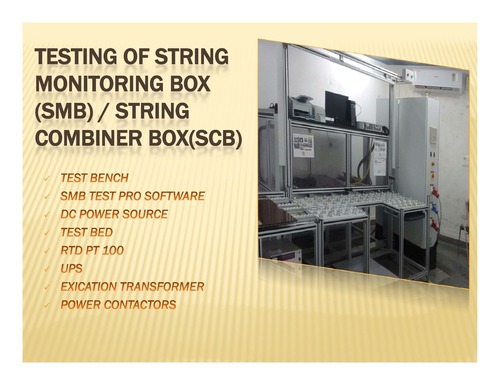 TESTING OF STRING MONITORING BOX (SMB) / STRING COMBINER BOX(SCB)

✓ TEST BENCH
✓ SMB TEST PRO SOFTWARE
✓ DC POWER SOURCE
✓ TEST BED
✓ RTD PT 100
✓ UPS
✓ EXICATION TRANSFORMER
✓ POWER CONTACTORS